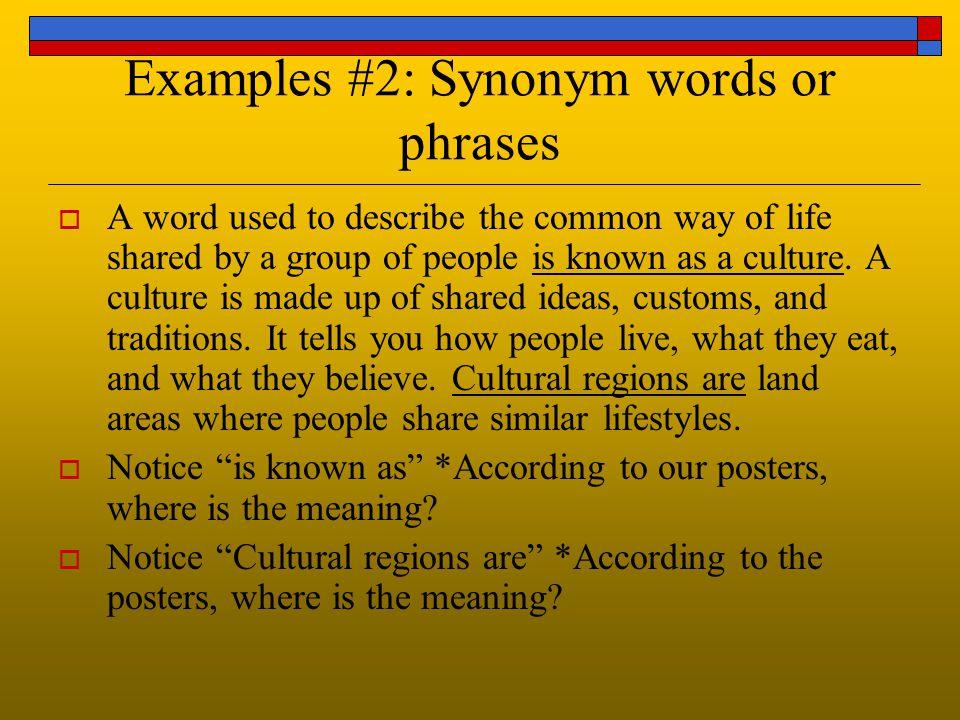 Examples #2: Synonym words or phrases

A word used to describe the common way of life shared by a group of people is known as a culture. A culture is made up of shared ideas, customs, and traditions. It tells you how people live, what they eat, and what they believe. Cultural regions are land areas where people share similar lifestyles.

Notice “is known as” *According to our posters, where is the meaning?

Notice “Cultural regions are” *According to the posters, where is the meaning?